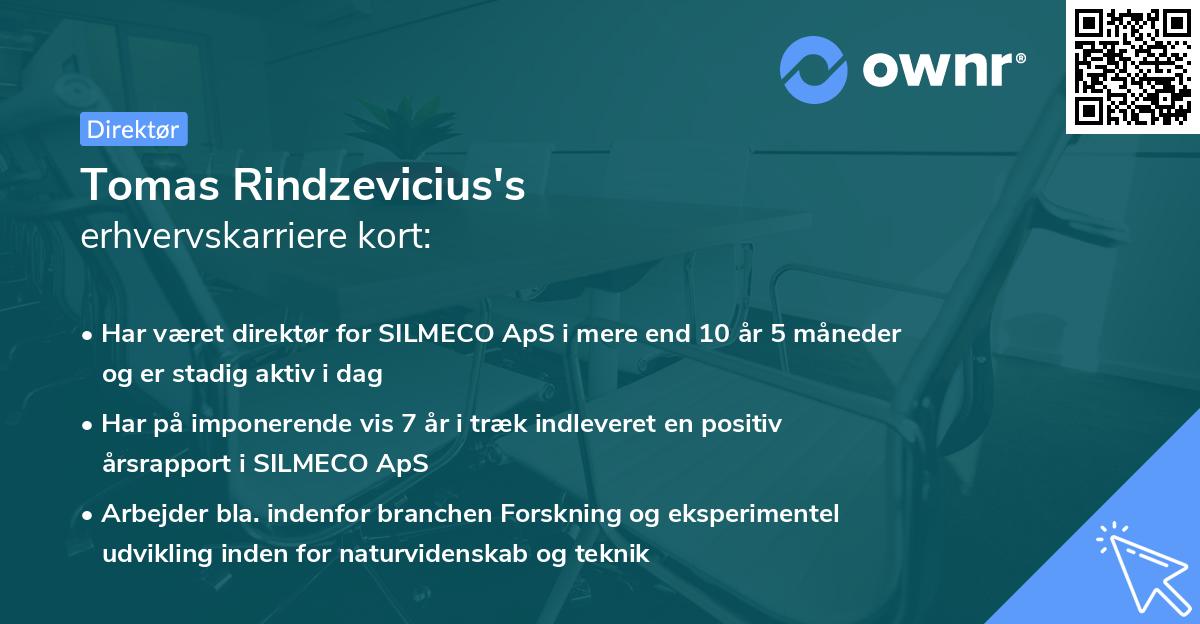 ownr®

Direktør

Tomas Rindzevicius's
erhvervskarriere kort:

• Har været direktør for SILMECO ApS i mere end 10 år 5 måneder og er stadig aktiv i dag

• Har på imponerende vis 7 år i træk indleveret en positiv årsrapport i SILMECO ApS

• Arbejder bla. indenfor branchen Forskning og eksperimentel udvikling inden for naturvidenskab og teknik